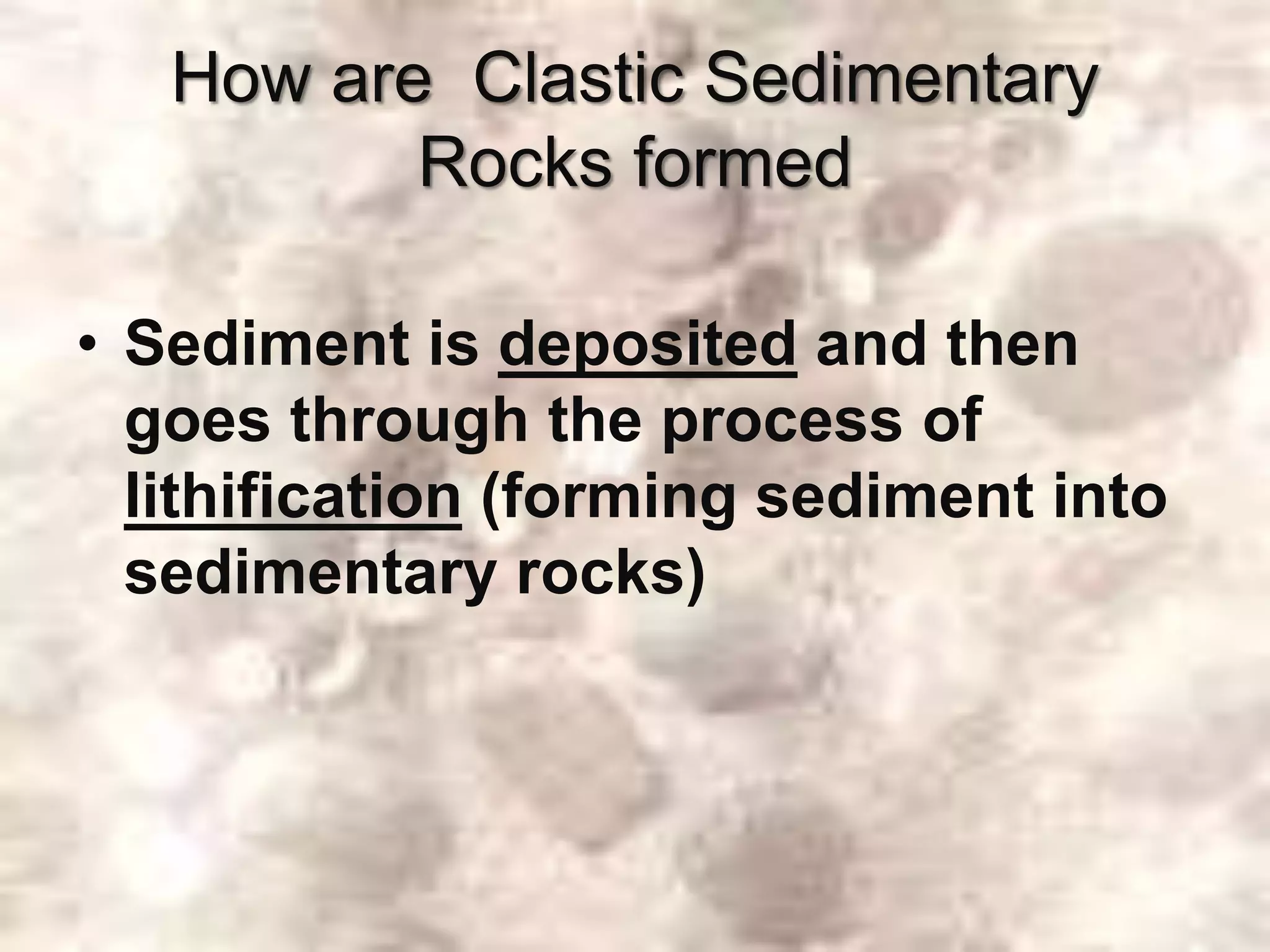 How are  Clastic Sedimentary Rocks formed

• Sediment is deposited and then goes through the process of lithification (forming sediment into sedimentary rocks)